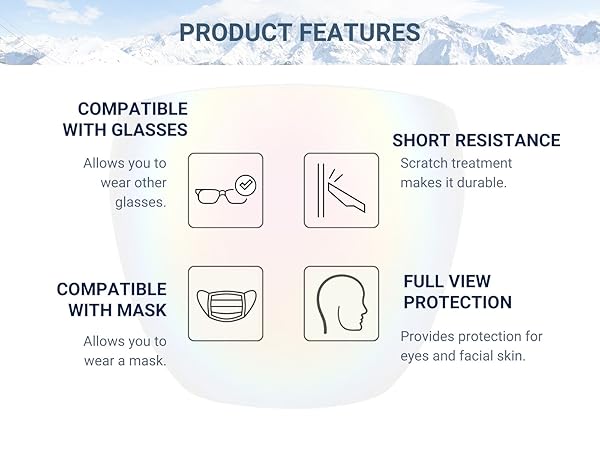 PRODUCT FEATURES

COMPATIBLE WITH GLASSES

Allows you to wear other glasses.

SHORT RESISTANCE

Scratch treatment makes it durable.

COMPATIBLE WITH MASK

Allows you to wear a mask.

FULL VIEW PROTECTION

Provides protection for eyes and facial skin.